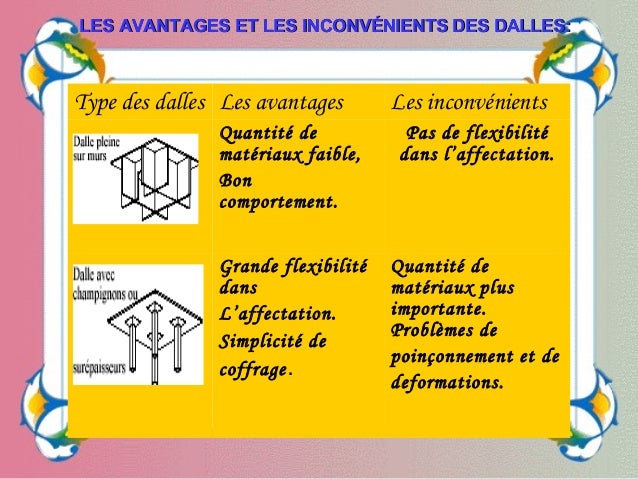 LES AVANTAGES ET LES INCONVÉNIENTS DES DALLES:

| Type des dalles | Les avantages | Les inconvénients |
|---|---|---|
| Dalle pleine sur murs | Quantité de matériaux faible, Bon comportement. | Pas de flexibilité dans l'affectation. |
| Dalle avec champignons ou surépaisseurs | Grande flexibilité dans L'affectation. Simplicité de coffrage. | Quantité de matériaux plus importante. Problèmes de poinçonnement et de deformations. |